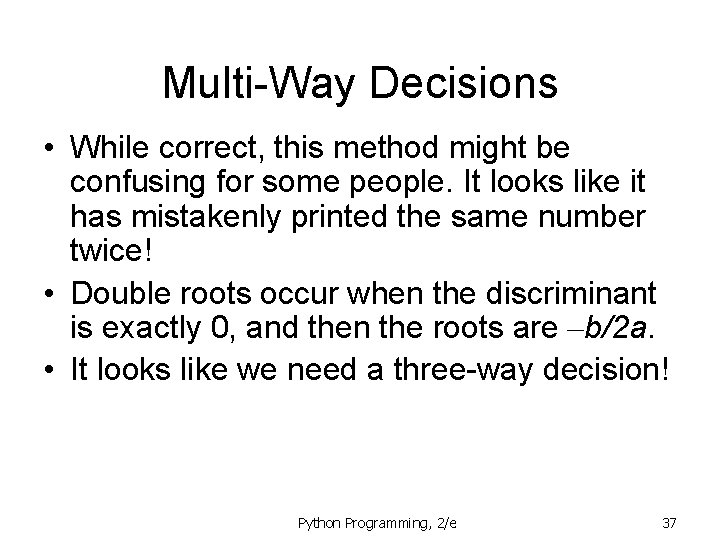 Multi-Way Decisions

• While correct, this method might be confusing for some people. It looks like it has mistakenly printed the same number twice!

• Double roots occur when the discriminant is exactly 0, and then the roots are $-b/2a$.

• It looks like we need a three-way decision!

Python Programming, 2/e

37